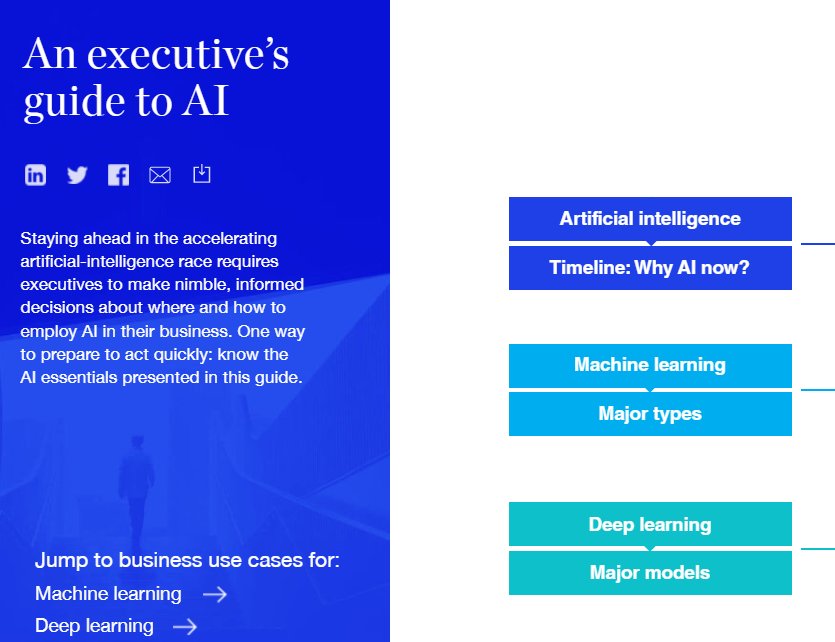 An executive's guide to AI

Staying ahead in the accelerating artificial-intelligence race requires executives to make nimble, informed decisions about where and how to employ AI in their business. One way to prepare to act quickly: know the AI essentials presented in this guide.

Jump to business use cases for:

Machine learning →

Deep learning →

Artificial intelligence

Timeline: Why AI now?

Machine learning

Major types

Deep learning

Major models